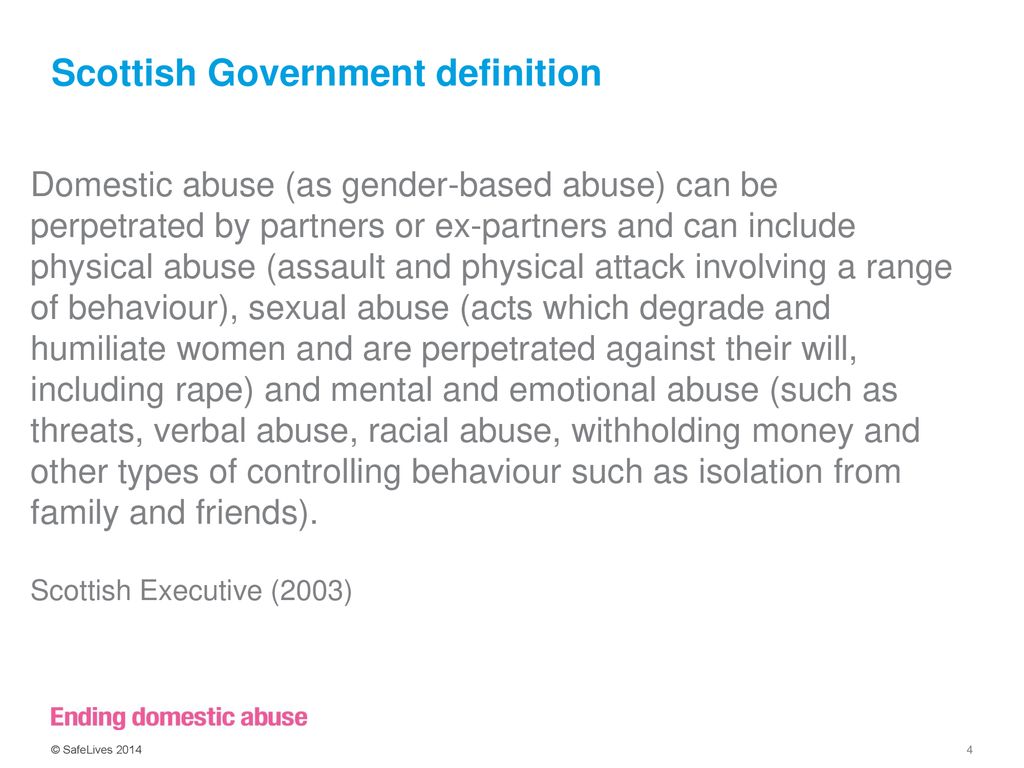 Scottish Government definition

Domestic abuse (as gender-based abuse) can be perpetrated by partners or ex-partners and can include physical abuse (assault and physical attack involving a range of behaviour), sexual abuse (acts which degrade and humiliate women and are perpetrated against their will, including rape) and mental and emotional abuse (such as threats, verbal abuse, racial abuse, withholding money and other types of controlling behaviour such as isolation from family and friends).

Scottish Executive (2003)

Ending domestic abuse

© SafeLives 2014

4